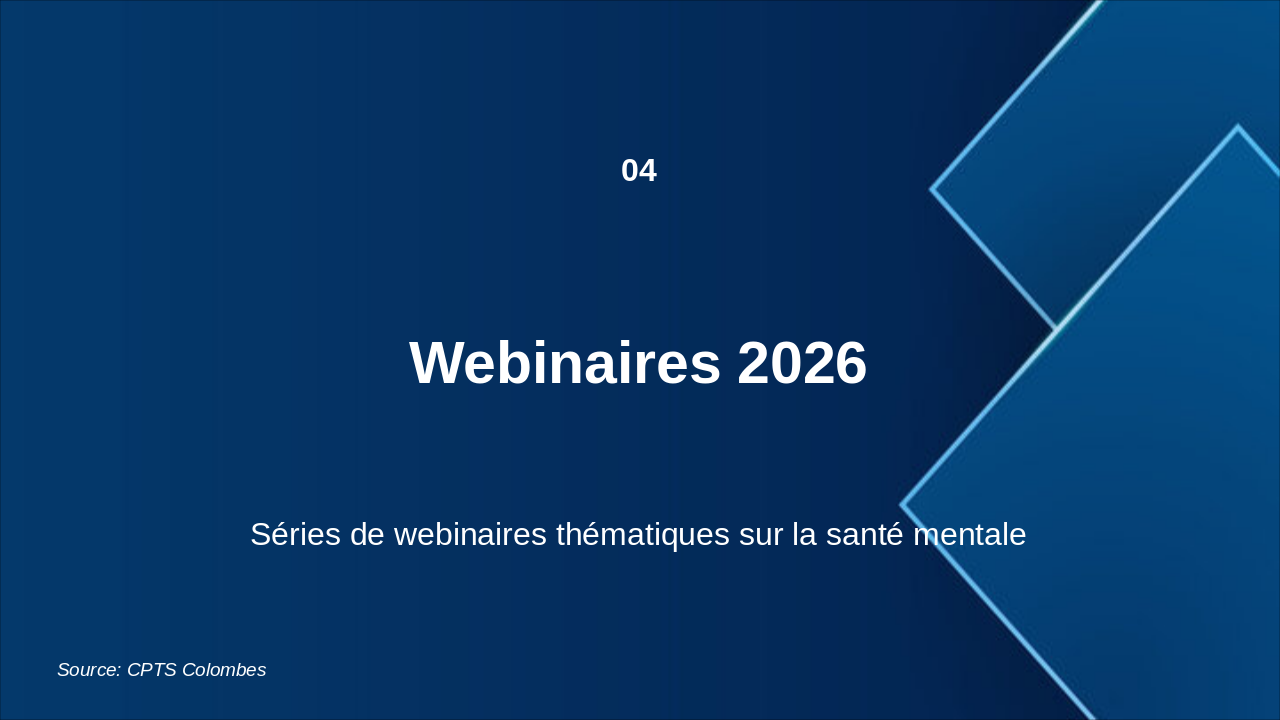 04

Webinaires 2026

Séries de webinaires thématiques sur la santé mentale

Source: CPTS Colombes